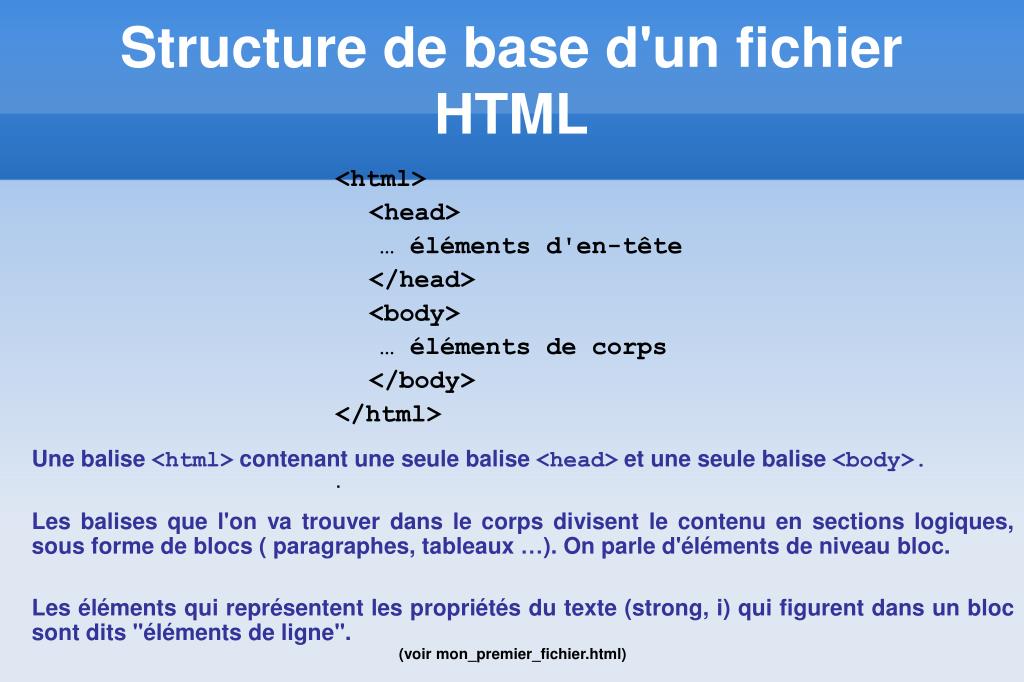 Structure de base d'un fichier HTML

<html>
<head>
… éléments d'en-tête
</head>
<body>
… éléments de corps
</body>
</html>

Une balise <html> contenant une seule balise <head> et une seule balise <body>.
.

Les balises que l'on va trouver dans le corps divisent le contenu en sections logiques, sous forme de blocs ( paragraphes, tableaux …). On parle d'éléments de niveau bloc.

Les éléments qui représentent les propriétés du texte (strong, i) qui figurent dans un bloc sont dits "éléments de ligne".

(voir mon_premier_fichier.html)